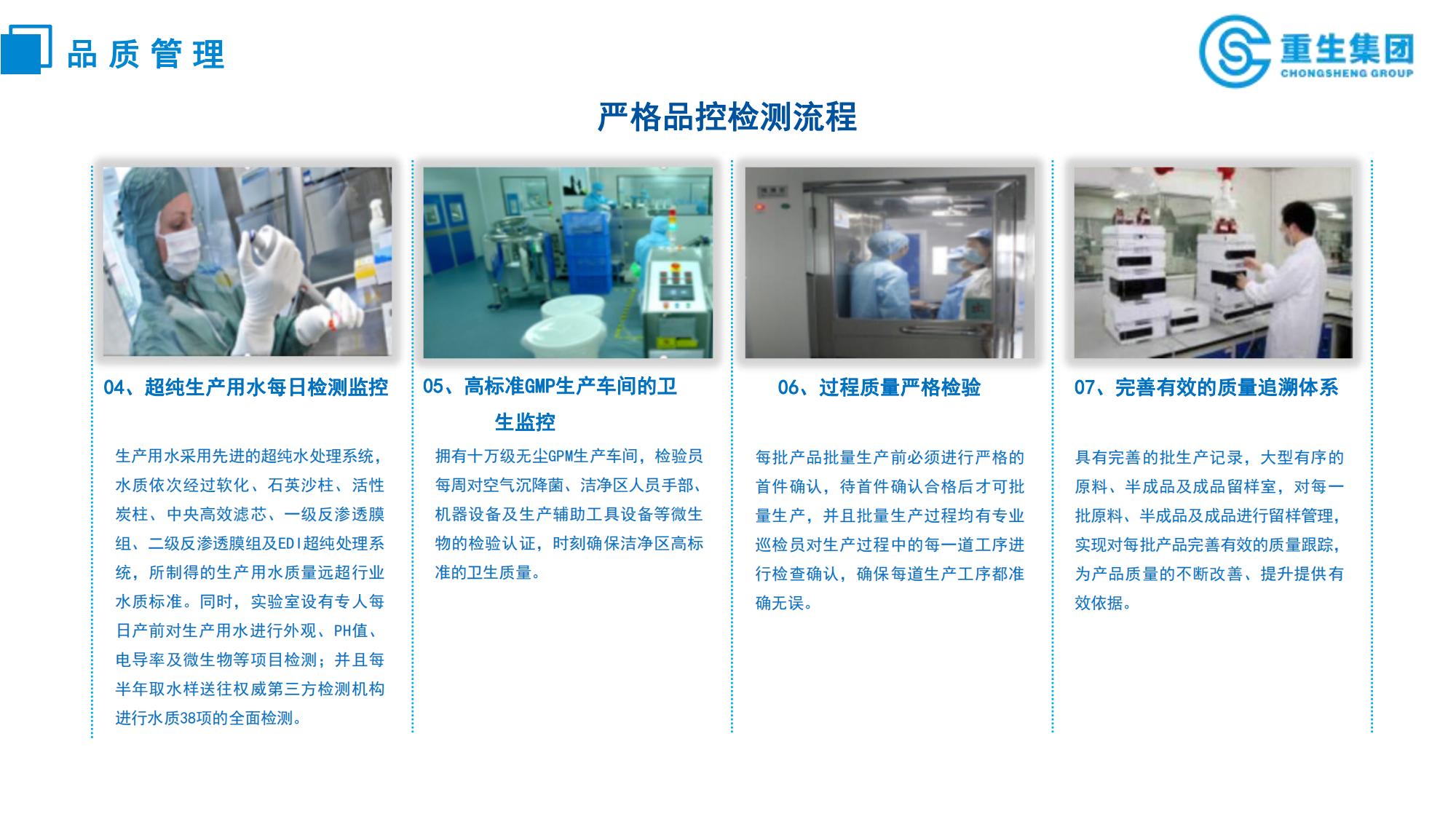 品质管理

重生集团
CHONGSHENG GROUP

严格品控检测流程

04、超纯生产用水每日检测监控

生产用水采用先进的超纯水处理系统，水质依次经过软化、石英沙柱、活性炭柱、中央高效滤芯、一级反渗透膜组、二级反渗透膜组及EDI超纯处理系统，所制得的生产用水质量远超行业水质标准。同时，实验室设有专人每日产前对生产用水进行外观、PH值、电导率及微生物等项目检测；并且每半年取水样送往权威第三方检测机构进行水质38项的全面检测。

05、高标准GMP生产车间的卫生监控

拥有十万级无尘GPM生产车间，检验员每周对空气沉降菌、洁净区人员手部、机器设备及生产辅助工具设备等微生物的检验认证，时刻确保洁净区高标准的卫生质量。

06、过程质量严格检验

每批产品批量生产前必须进行严格的首件确认，待首件确认合格后才可批量生产，并且批量生产过程均有专业巡检员对生产过程中的每一道工序进行检查确认，确保每道生产工序都准确无误。

07、完善有效的质量追溯体系

具有完善的批生产记录，大型有序的原料、半成品及成品留样室，对每一批原料、半成品及成品进行留样管理，实现对每批产品完善有效的质量跟踪，为产品质量的不断改善、提升提供有效依据。